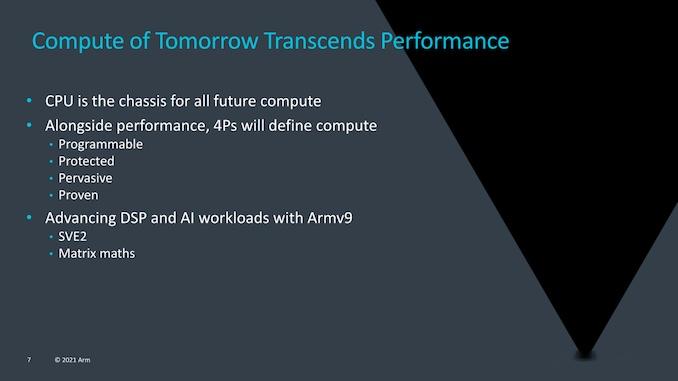 Compute of Tomorrow Transcends Performance

• CPU is the chassis for all future compute
• Alongside performance, 4Ps will define compute
  • Programmable
  • Protected
  • Pervasive
  • Proven
• Advancing DSP and AI workloads with Armv9
  • SVE2
  • Matrix maths

7 © 2021 Arm